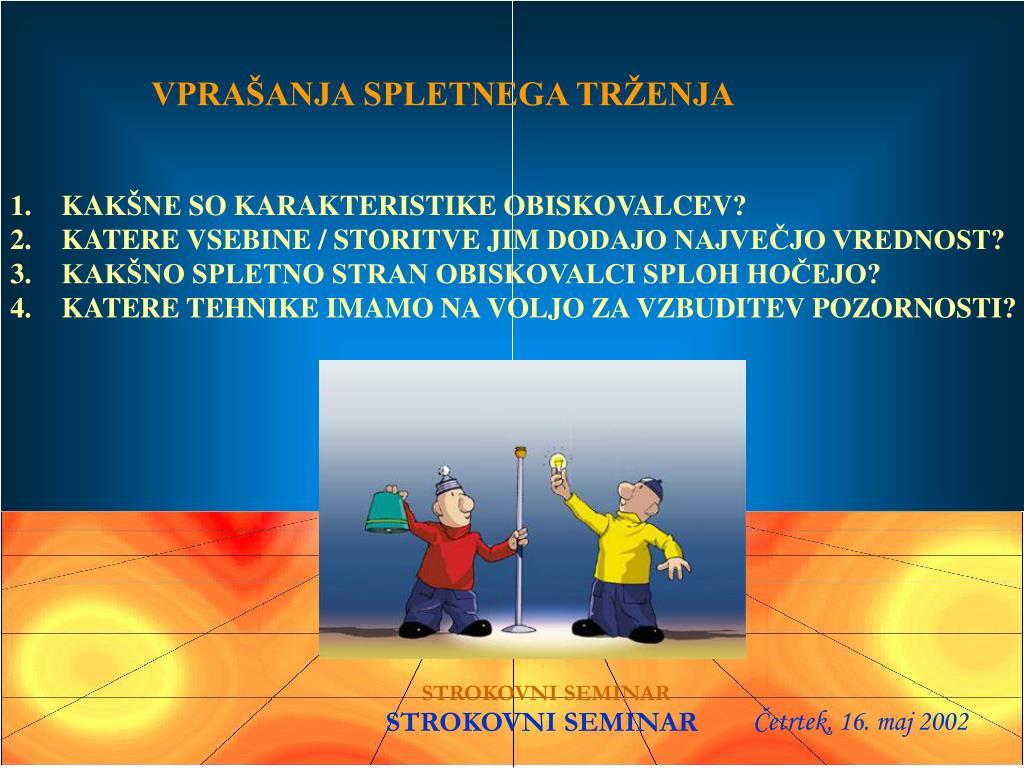 VPRAŠANJA SPLETNEGA TRŽENJA

1. KAKŠNE SO KARAKTERISTIKE OBISKOVALCEV?
2. KATERE VSEBINE / STORITVE JIM DODAJO NAJVEČJO VREDNOST?
3. KAKŠNO SPLETNO STRAN OBISKOVALCI SPLOH HOČEJO?
4. KATERE TEHNIKE IMAMO NA VOLJO ZA VZBUDITEV POZORNOSTI?

STROKOVNI SEMINAR
STROKOVNI SEMINAR

Četrtek, 16. maj 2002